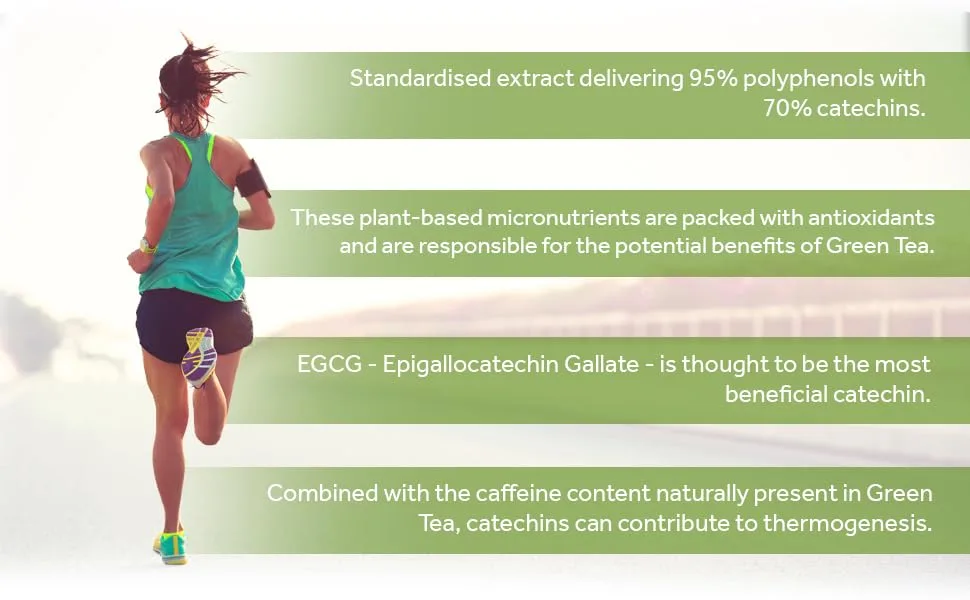 Standardised extract delivering 95% polyphenols with 70% catechins.

These plant-based micronutrients are packed with antioxidants and are responsible for the potential benefits of Green Tea.

EGCG - Epigallocatechin Gallate - is thought to be the most beneficial catechin.

Combined with the caffeine content naturally present in Green Tea, catechins can contribute to thermogenesis.